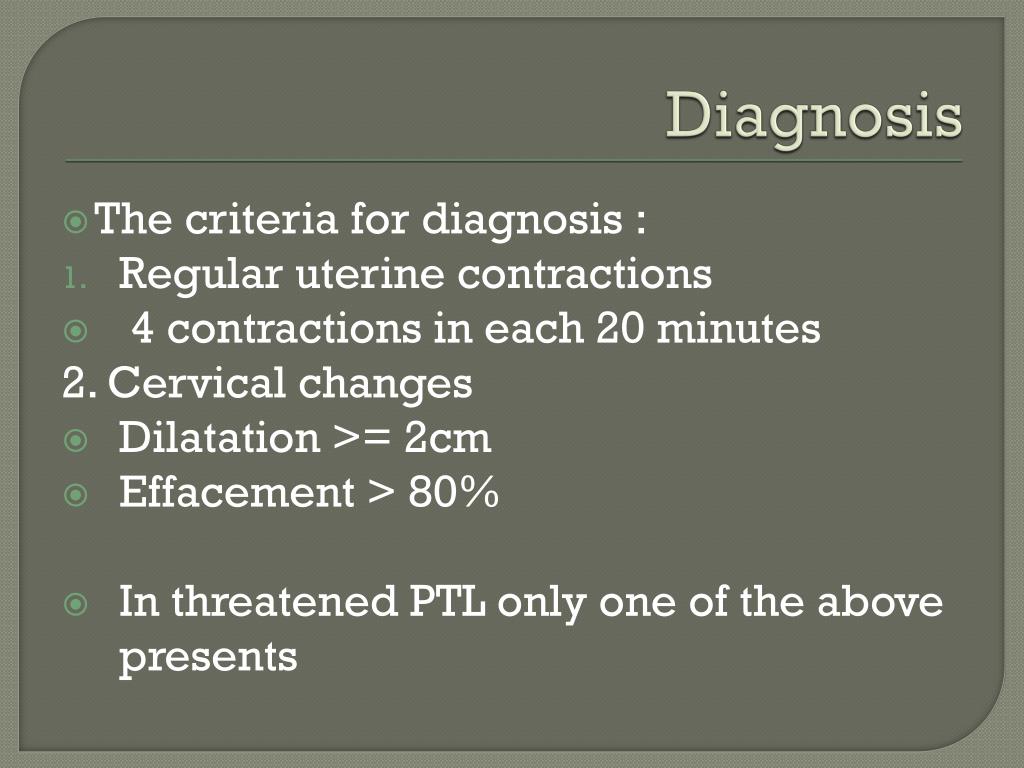 Diagnosis

The criteria for diagnosis :

1. Regular uterine contractions

4 contractions in each 20 minutes

2. Cervical changes

Dilatation >= 2cm

Effacement > 80%

In threatened PTL only one of the above presents